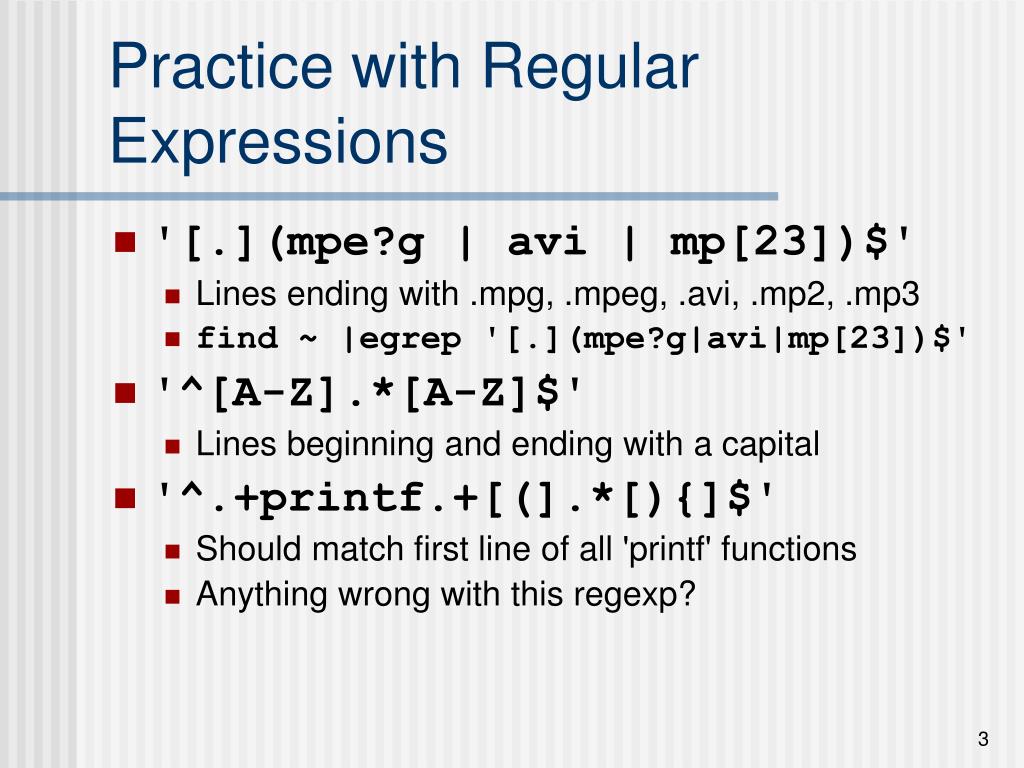 Practice with Regular Expressions

'[.](mpe?g | avi | mp[23])$'

Lines ending with .mpg, .mpeg, .avi, .mp2, .mp3

find ~ |egrep '[.](mpe?g|avi|mp[23])$'

'^[A-Z].*[A-Z]$'

Lines beginning and ending with a capital

'^.+printf.+[(].*[){]$'

Should match first line of all 'printf' functions

Anything wrong with this regexp?

3